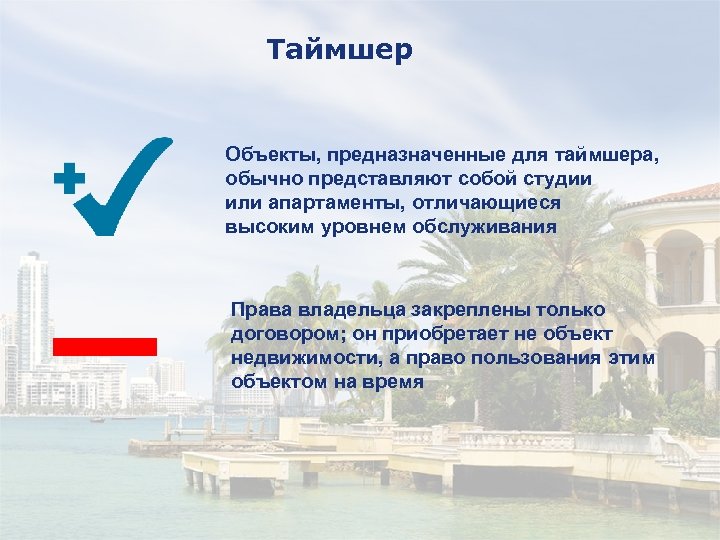 Таймшер

Объекты, предназначенные для таймшера, обычно представляют собой студии или апартаменты, отличающиеся высоким уровнем обслуживания

Права владельца закреплены только договором; он приобретает не объект недвижимости, а право пользования этим объектом на время